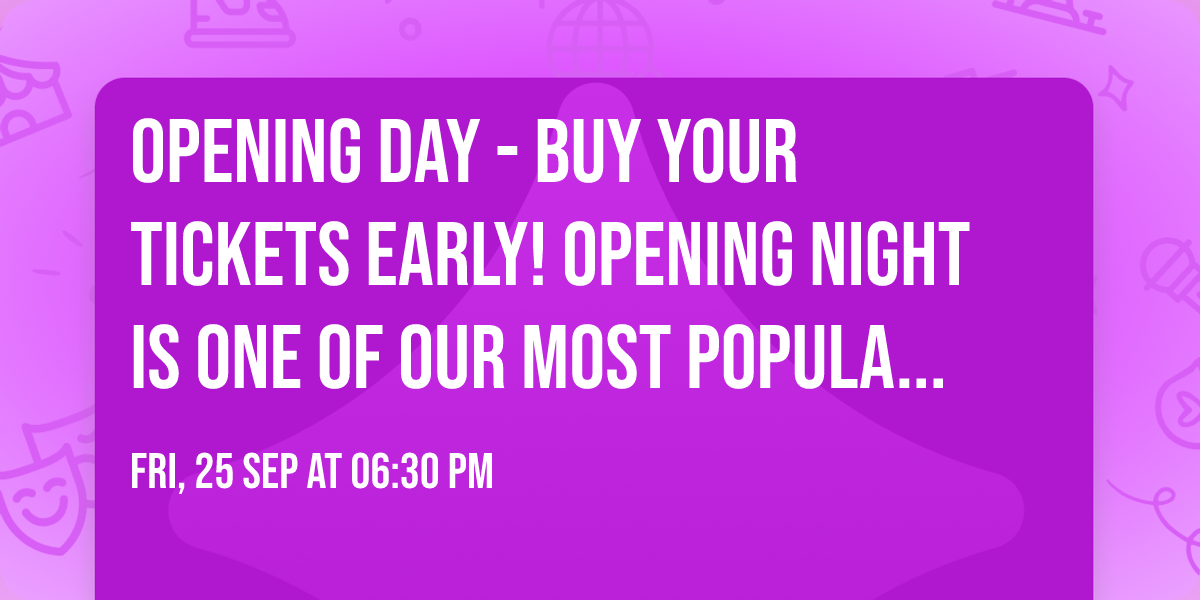 OPENING DAY - BUY YOUR TICKETS EARLY! OPENING NIGHT IS ONE OF OUR MOST POPULA...

FRI, 25 SEP AT 06:30 PM